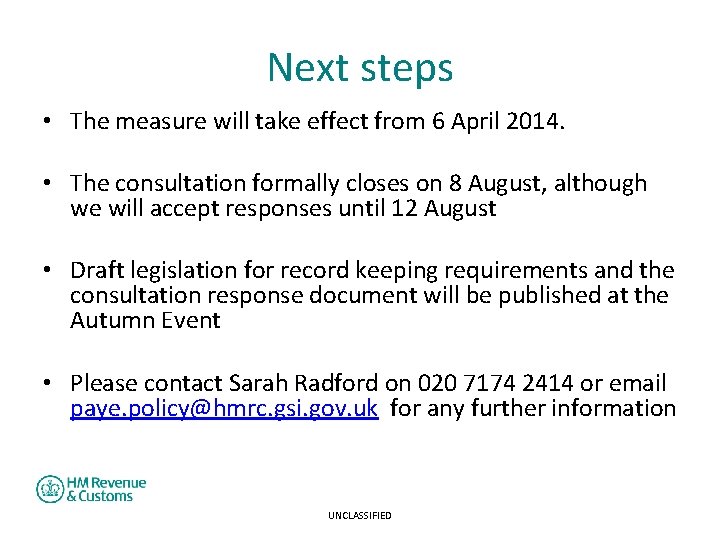 Next steps

• The measure will take effect from 6 April 2014.

• The consultation formally closes on 8 August, although we will accept responses until 12 August

• Draft legislation for record keeping requirements and the consultation response document will be published at the Autumn Event

• Please contact Sarah Radford on 020 7174 2414 or email paye.policy@hmrc.gsi.gov.uk for any further information

HM Revenue & Customs

UNCLASSIFIED